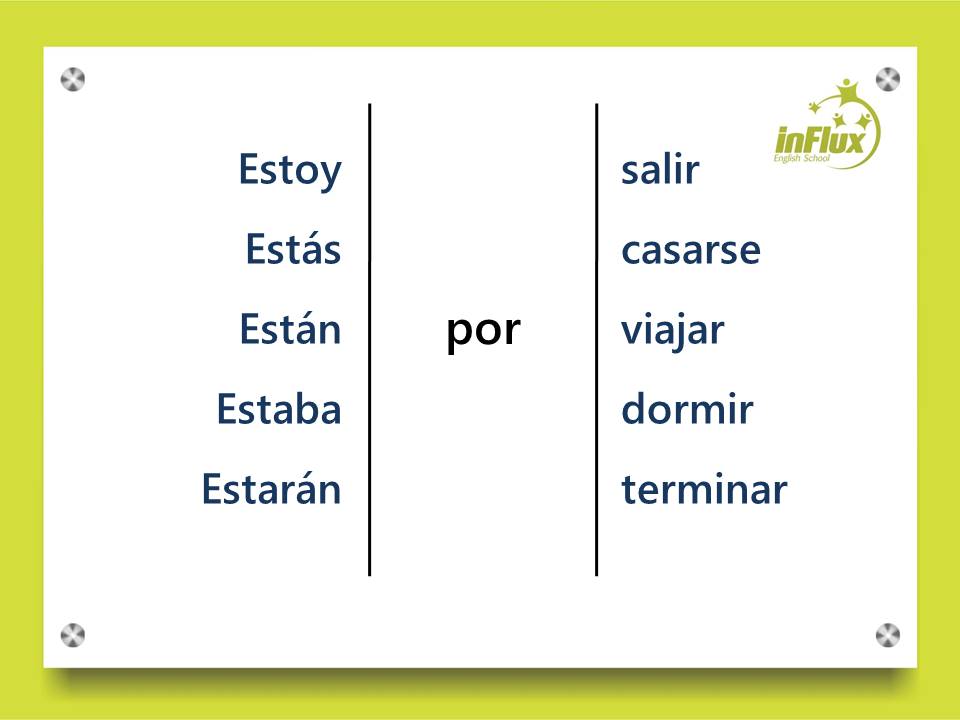 inFlux
English School

Estoy
Estás
Están
Estaba
Estarán

por

salir
casarse
viajar
dormir
terminar